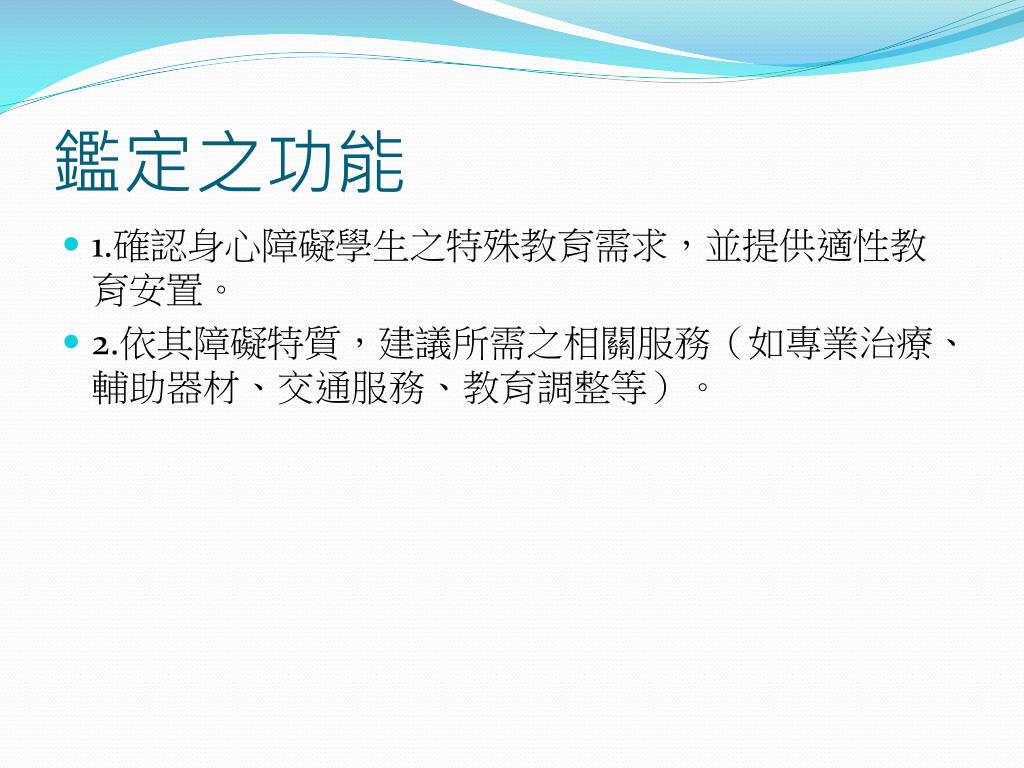 鑑定之功能

1.確認身心障礙學生之特殊教育需求，並提供適性教育安置。

2.依其障礙特質，建議所需之相關服務（如專業治療、輔助器材、交通服務、教育調整等）。